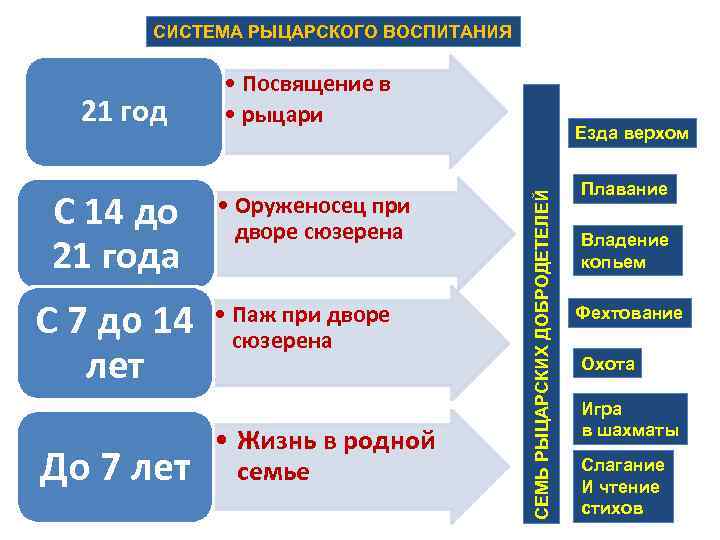 СИСТЕМА РЫЦАРСКОГО ВОСПИТАНИЯ

21 год

• Посвящение в
• рыцари

С 14 до 21 года

• Оруженосец при дворе сюзерена

С 7 до 14 лет

• Паж при дворе сюзерена

До 7 лет

• Жизнь в родной семье

СЕМЬ РЫЦАРСКИХ ДОБРОДЕТЕЛЕЙ

Езда верхом

Плавание

Владение копьем

Фехтование

Охота

Игра в шахматы

Слагание И чтение стихов